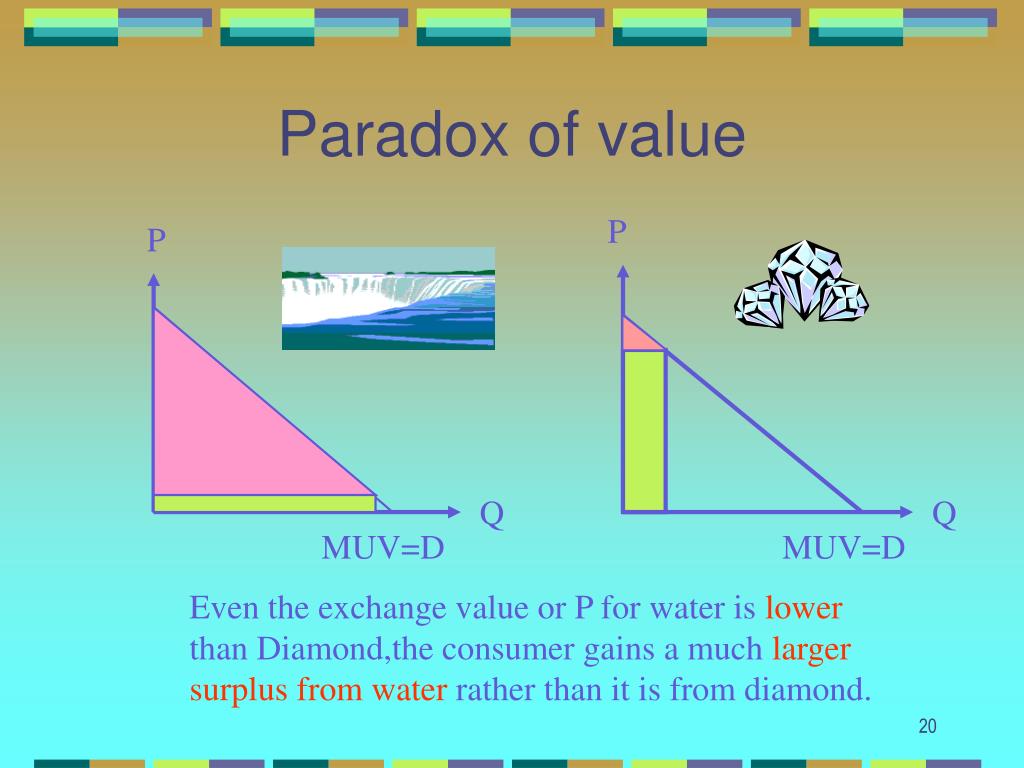 Paradox of value

P

Q

MUV=D

P

Q

MUV=D

Even the exchange value or P for water is lower than Diamond,the consumer gains a much larger surplus from water rather than it is from diamond.

20